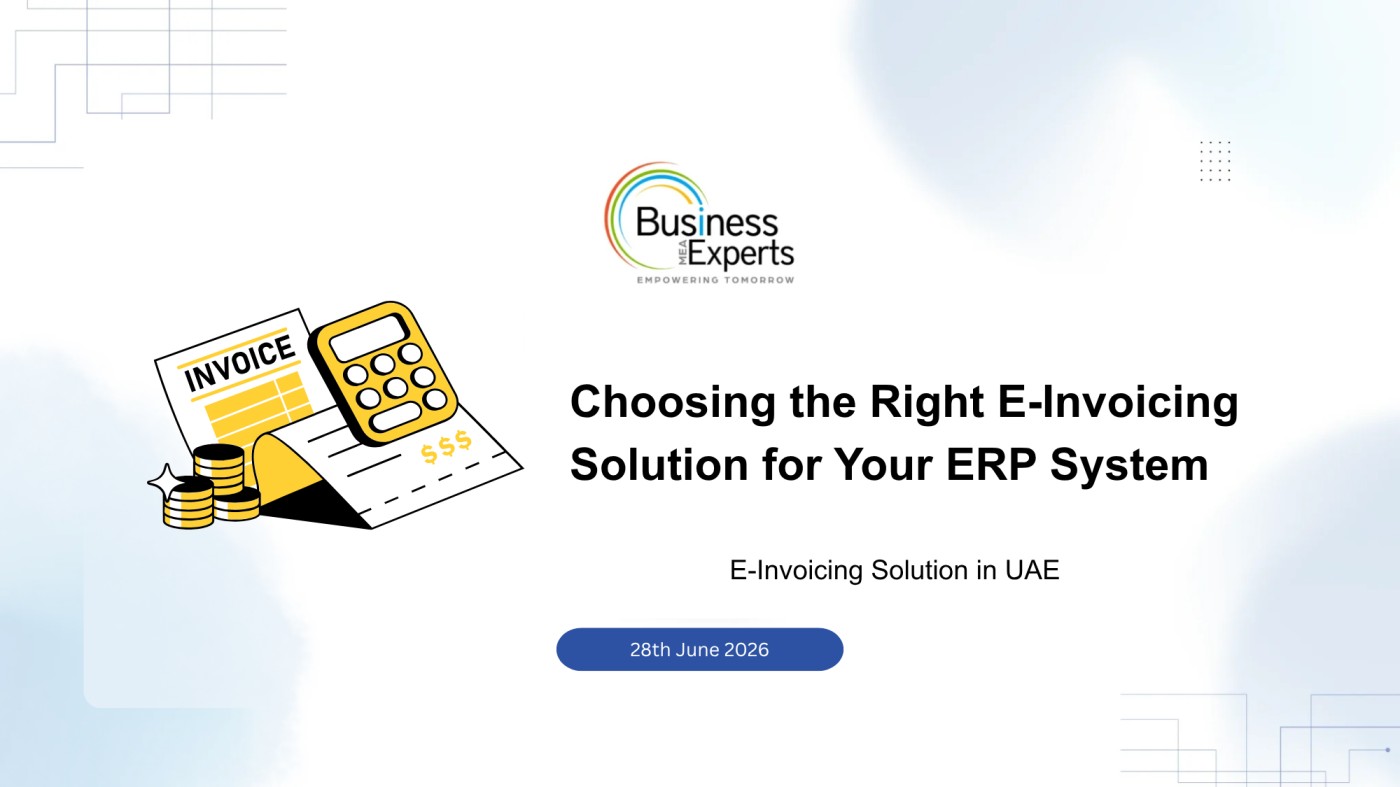 Business
MEA Experts
EMPOWERING TOMORROW

INVOICE

$$$

Choosing the Right E-Invoicing Solution for Your ERP System

E-Invoicing Solution in UAE

28th June 2026